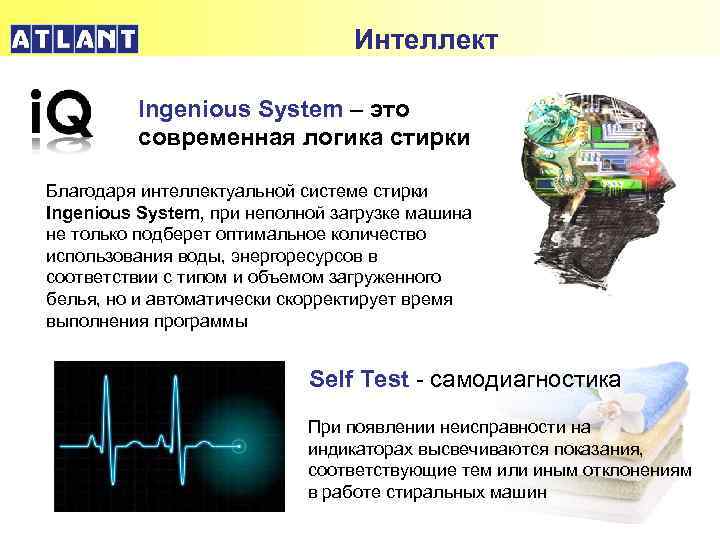 ATLANT

Интеллект

iQ

Ingenious System – это современная логика стирки

Благодаря интеллектуальной системе стирки Ingenious System, при неполной загрузке машина не только подберет оптимальное количество использования воды, энергоресурсов в соответствии с типом и объемом загруженного белья, но и автоматически скорректирует время выполнения программы

Self Test - самодиагностика

При появлении неисправности на индикаторах высвечиваются показания, соответствующие тем или иным отклонениям в работе стиральных машин